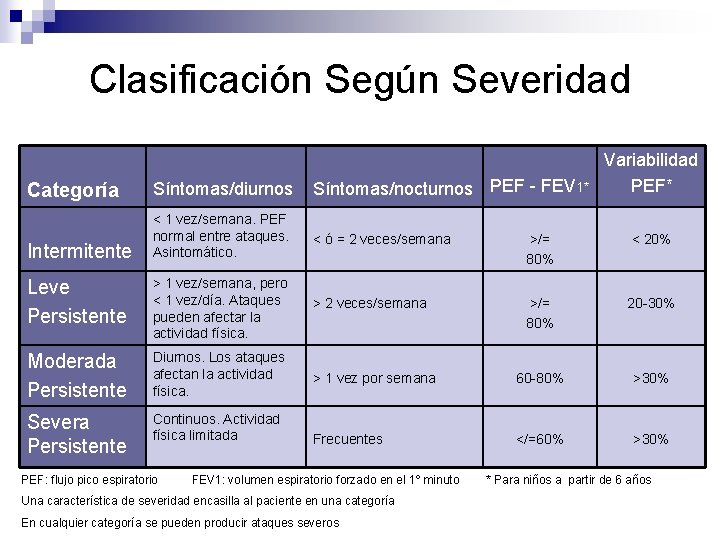 Clasificación Según Severidad

| Categoría | Síntomas/diurnos | Síntomas/nocturnos | PEF - FEV1* | Variabilidad PEF* |
|---|---|---|---|---|
| Intermitente | < 1 vez/semana. PEF normal entre ataques. Asintomático. | < ó = 2 veces/semana | >/= 80% | < 20% |
| Leve Persistente | > 1 vez/semana, pero < 1 vez/día. Ataques pueden afectar la actividad física. | > 2 veces/semana | >/= 80% | 20-30% |
| Moderada Persistente | Diurnos. Los ataques afectan la actividad física. | > 1 vez por semana | 60-80% | >30% |
| Severa Persistente | Continuos. Actividad física limitada | Frecuentes | </=60% | >30% |

PEF: flujo pico espiratorio FEV1: volumen espiratorio forzado en el 1° minuto * Para niños a partir de 6 años

Una característica de severidad encasilla al paciente en una categoría

En cualquier categoría se pueden producir ataques severos